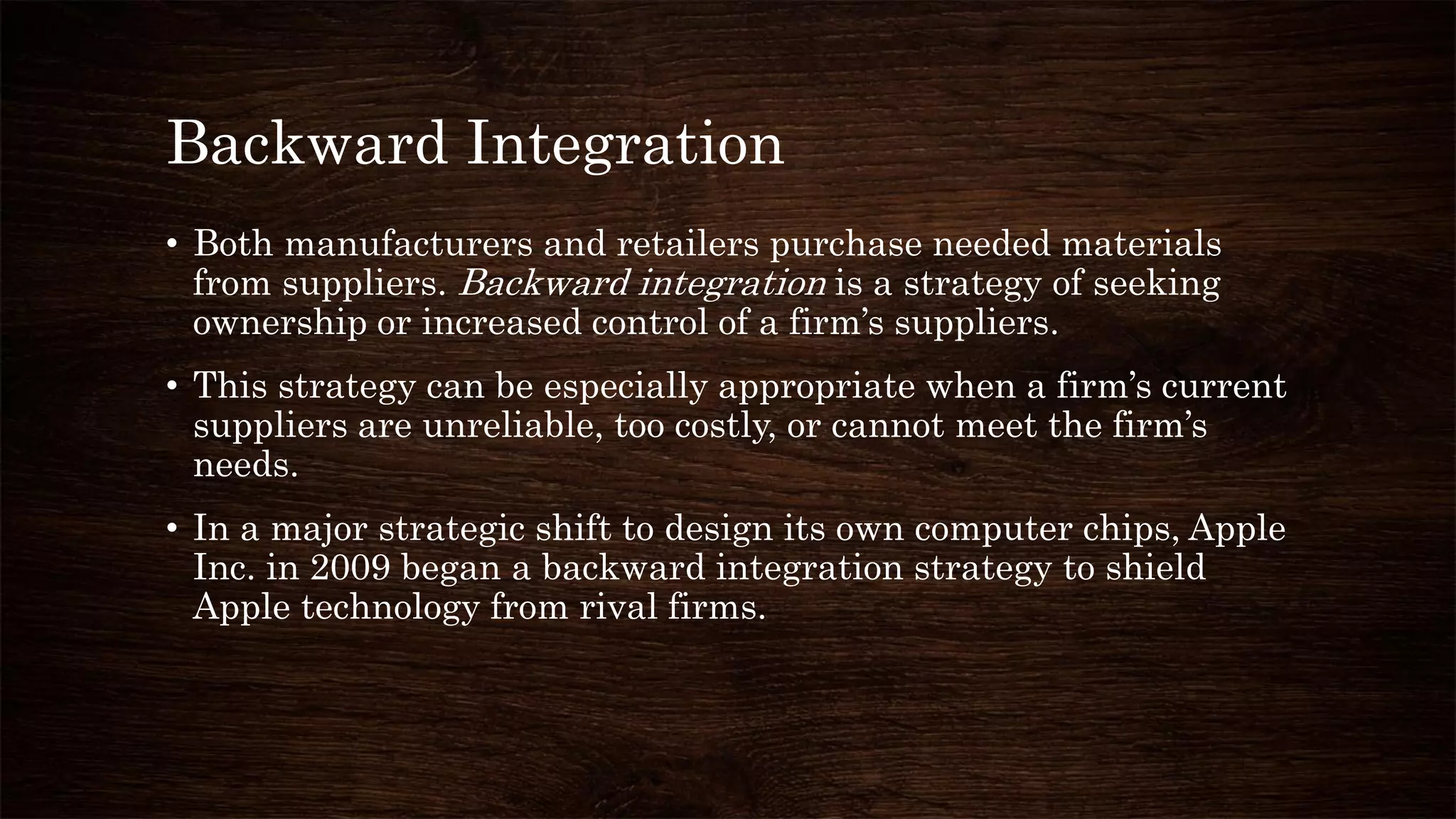 Backward Integration

• Both manufacturers and retailers purchase needed materials from suppliers. Backward integration is a strategy of seeking ownership or increased control of a firm's suppliers.

• This strategy can be especially appropriate when a firm's current suppliers are unreliable, too costly, or cannot meet the firm's needs.

• In a major strategic shift to design its own computer chips, Apple Inc. in 2009 began a backward integration strategy to shield Apple technology from rival firms.